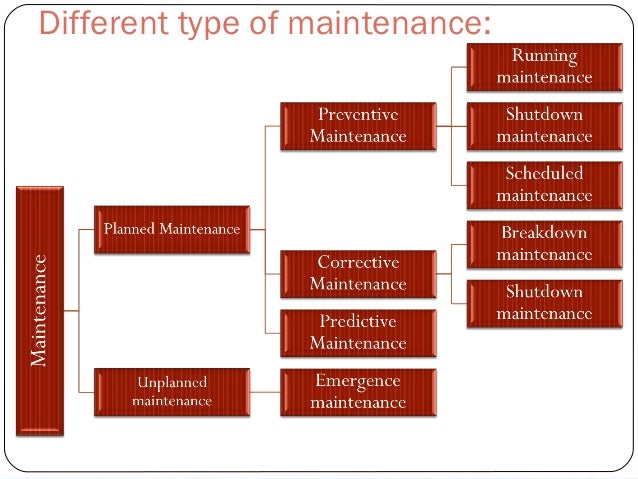 Different type of maintenance:

Maintenance

Planned Maintenance

Unplanned maintenance

Preventive Maintenance

Corrective Maintenance

Predictive Maintenance

Emergence maintenance

Running maintenance

Shutdown maintenance

Scheduled maintenance

Breakdown maintenance

Shutdown maintenance